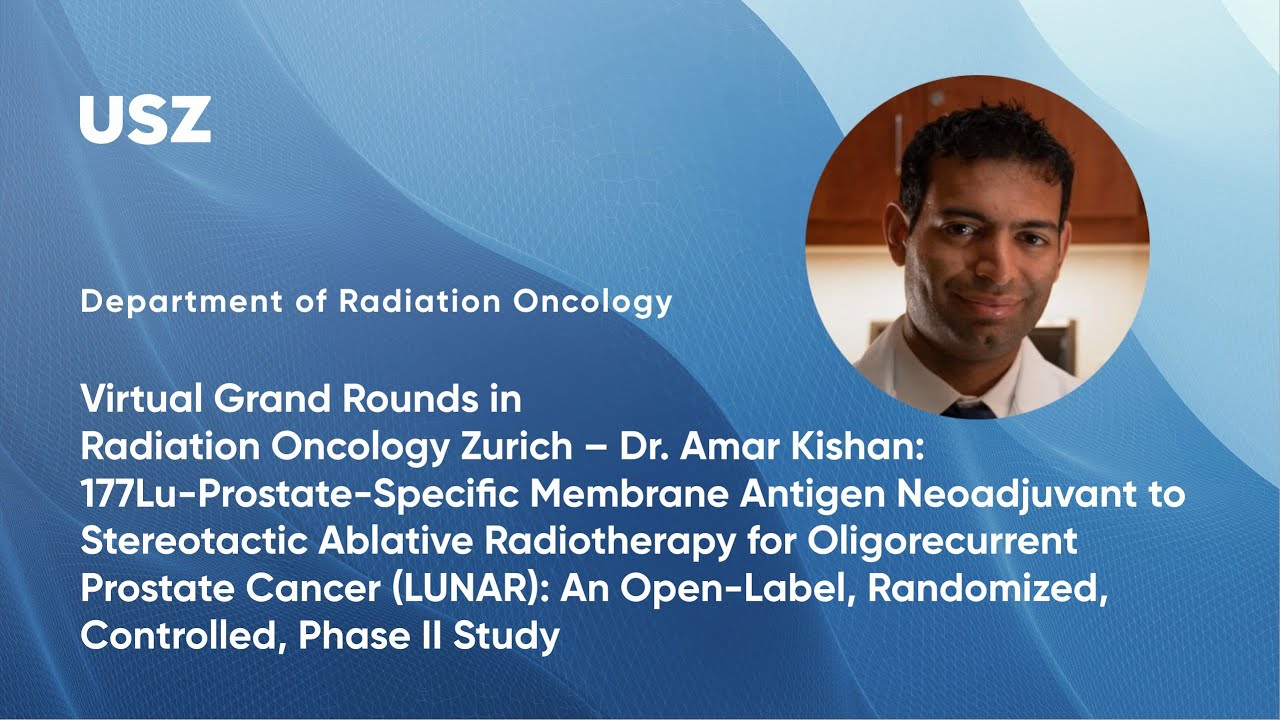 USZ

Department of Radiation Oncology

Virtual Grand Rounds in Radiation Oncology Zurich – Dr. Amar Kishan: 177Lu-Prostate-Specific Membrane Antigen Neoadjuvant to Stereotactic Ablative Radiotherapy for Oligorecurrent Prostate Cancer (LUNAR): An Open-Label, Randomized, Controlled, Phase II Study